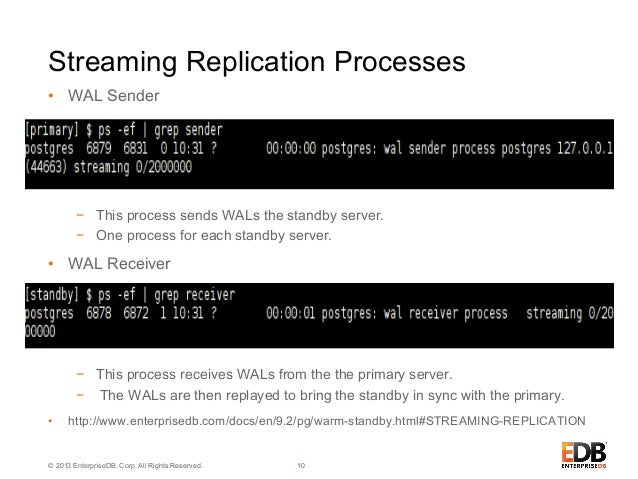 Streaming Replication Processes

• WAL Sender

[primary] $ ps -ef | grep sender
postgres 6879 6831 0 10:31 ? 00:00:00 postgres: wal sender process postgres 127.0.0.1
(44663) streaming 0/2000000

− This process sends WALs the standby server.
− One process for each standby server.

• WAL Receiver

[standby] $ ps -ef | grep receiver
postgres 6878 6872 1 10:31 ? 00:00:01 postgres: wal receiver process streaming 0/20
00000

− This process receives WALs from the the primary server.
− The WALs are then replayed to bring the standby in sync with the primary.

• http://www.enterprisedb.com/docs/en/9.2/pg/warm-standby.html#STREAMING-REPLICATION

© 2013 EnterpriseDB, Corp. All Rights Reserved. 10

EDB ENTERPRISEDB